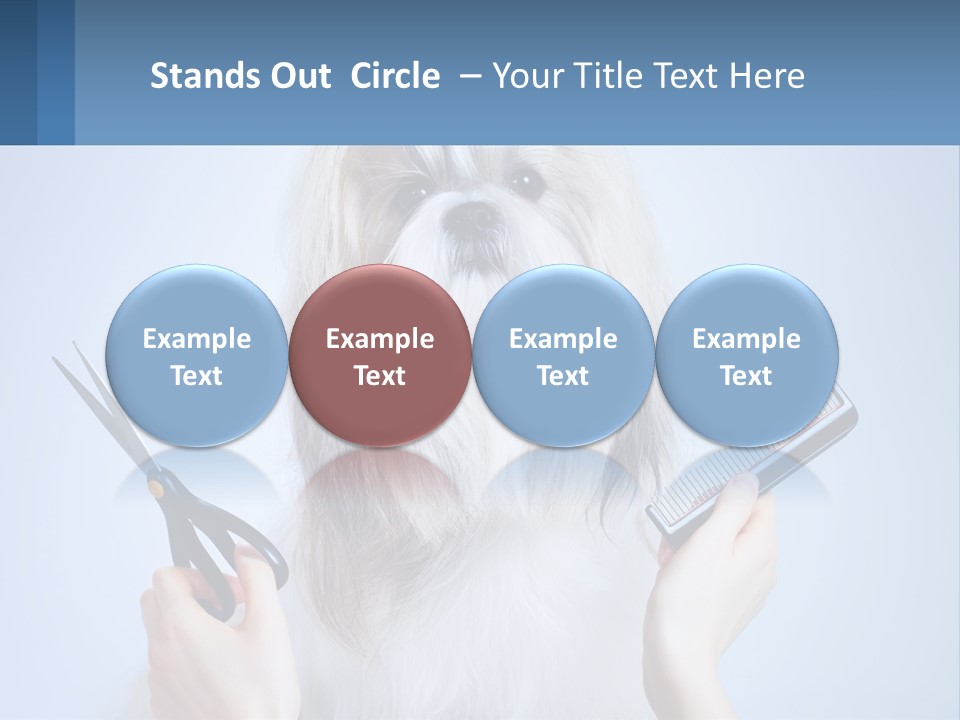 Stands Out Circle – Your Title Text Here

Example Text

Example Text

Example Text

Example Text